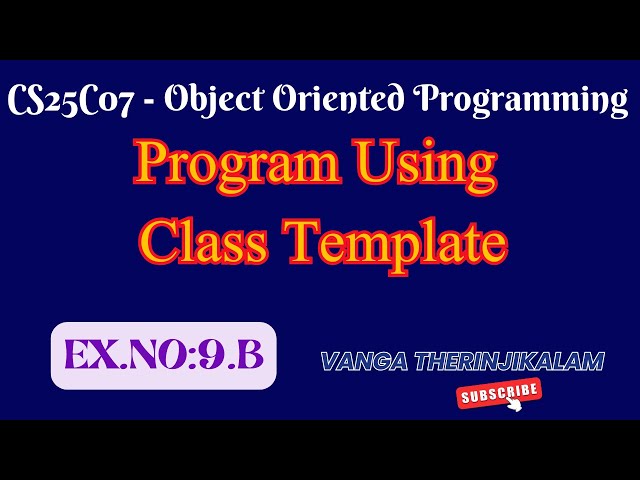 CS25C07 - Object Oriented Programming

Program Using Class Template

EX.NO:9.B

VANGA THERINJIKALAM

SUBSCRIBE